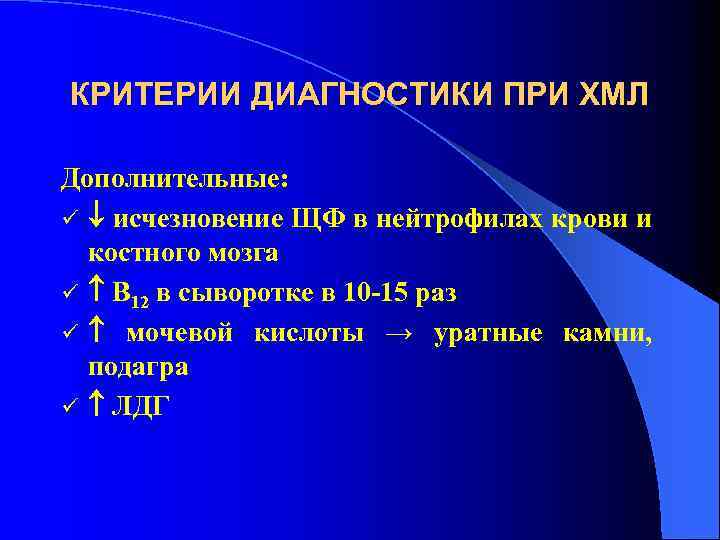 КРИТЕРИИ ДИАГНОСТИКИ ПРИ ХМЛ

Дополнительные:

✓ ↓ исчезновение ЩФ в нейтрофилах крови и костного мозга

✓ ↑ $B_{12}$ в сыворотке в 10-15 раз

✓ ↑ мочевой кислоты → уратные камни, подагра

✓ ↑ ЛДГ